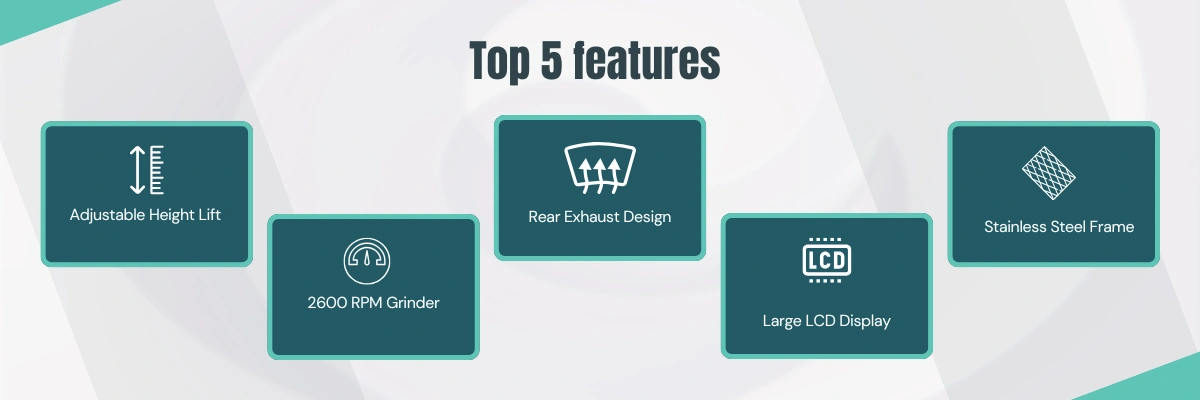 Top 5 features

Adjustable Height Lift

2600 RPM Grinder

Rear Exhaust Design

LCD

Large LCD Display

Stainless Steel Frame